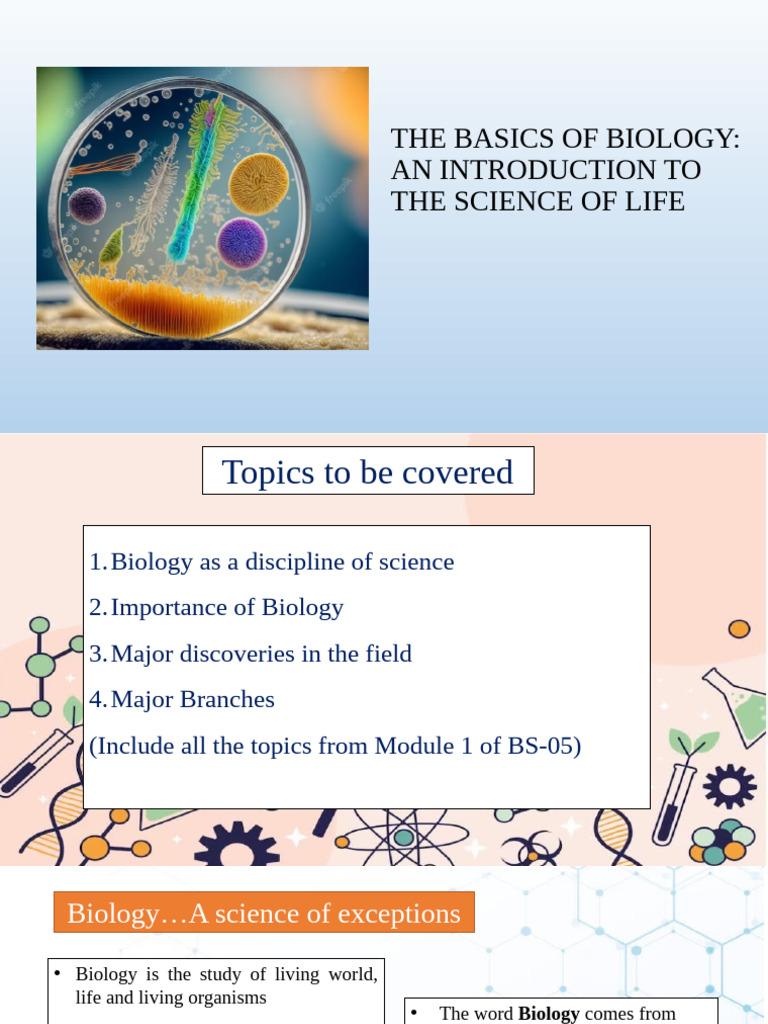 THE BASICS OF BIOLOGY: AN INTRODUCTION TO THE SCIENCE OF LIFE

Topics to be covered

1. Biology as a discipline of science
2. Importance of Biology
3. Major discoveries in the field
4. Major Branches
(Include all the topics from Module 1 of BS-05)

Biology…A science of exceptions

• Biology is the study of living world, life and living organisms

• The word **Biology** comes from